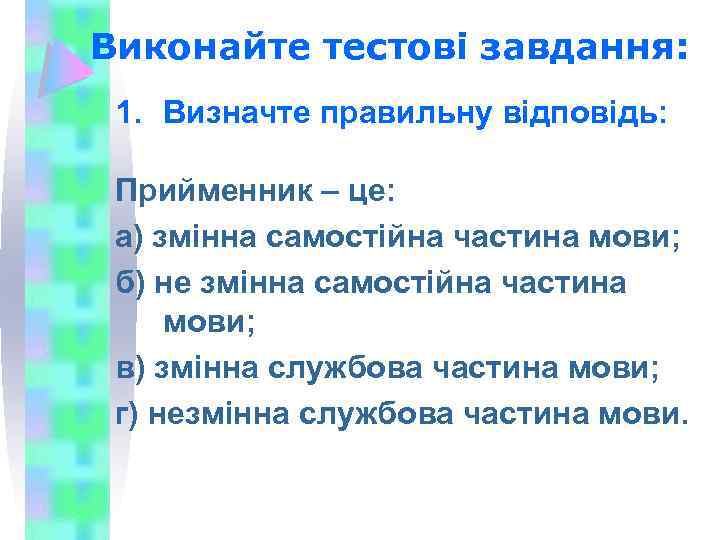 Виконайте тестові завдання:

1. Визначте правильну відповідь:

Прийменник – це:
а) змінна самостійна частина мови;
б) не змінна самостійна частина мови;
в) змінна службова частина мови;
г) незмінна службова частина мови.